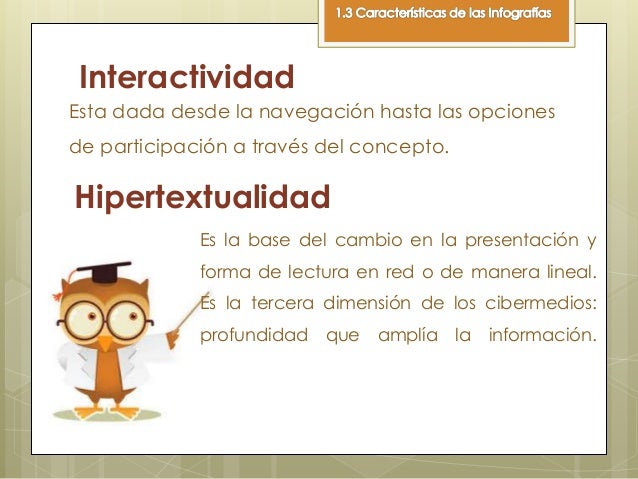 1.3 Características de las Infografías

Interactividad

Esta dada desde la navegación hasta las opciones de participación a través del concepto.

Hipertextualidad

Es la base del cambio en la presentación y forma de lectura en red o de manera lineal. Es la tercera dimensión de los cibermedios: profundidad que amplía la información.